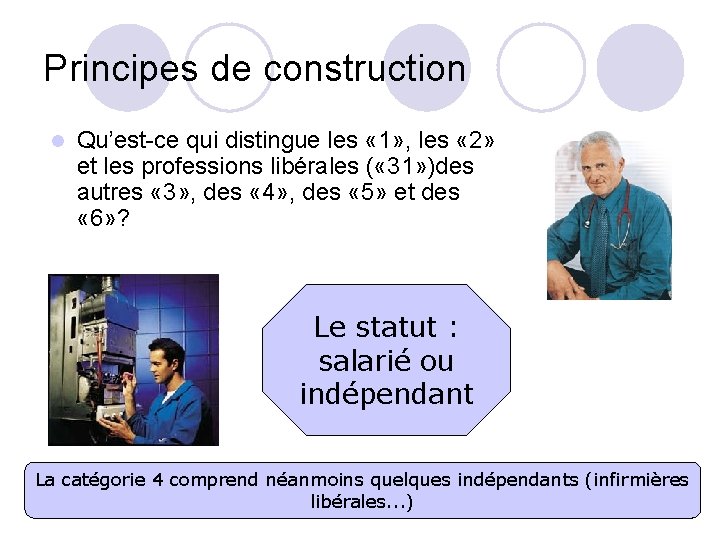 Principes de construction

Qu'est-ce qui distingue les «1», les «2» et les professions libérales («31»)des autres «3», des «4», des «5» et des «6»?

Le statut : salarié ou indépendant

La catégorie 4 comprend néanmoins quelques indépendants (infirmières libérales...)